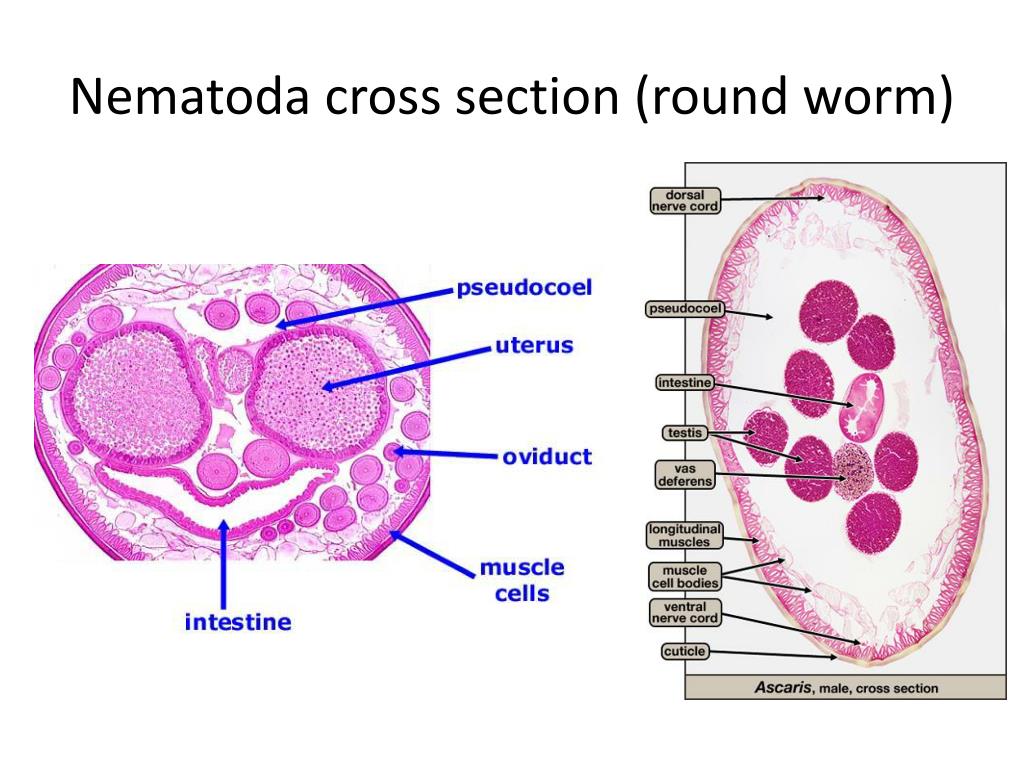 Nematoda cross section (round worm)

pseudocoel

uterus

oviduct

muscle cells

intestine

dorsal nerve cord

pseudocoel

intestine

testis

vas deferens

longitudinal muscles

muscle cell bodies

ventral nerve cord

cuticle

Ascaris, male, cross section